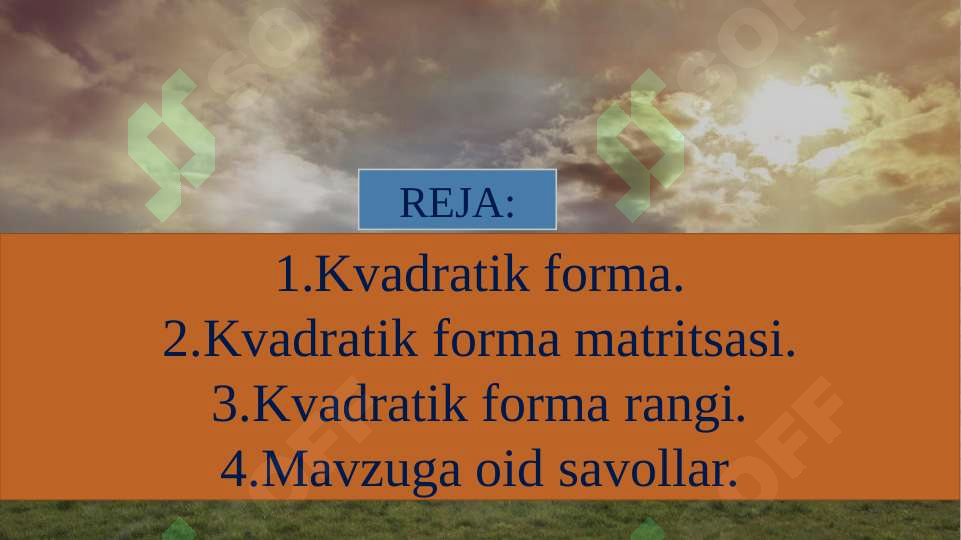 REJA:

1.Kvadratik forma.
2.Kvadratik forma matritsasi.
3.Kvadratik forma rangi.
4.Mavzuga oid savollar.